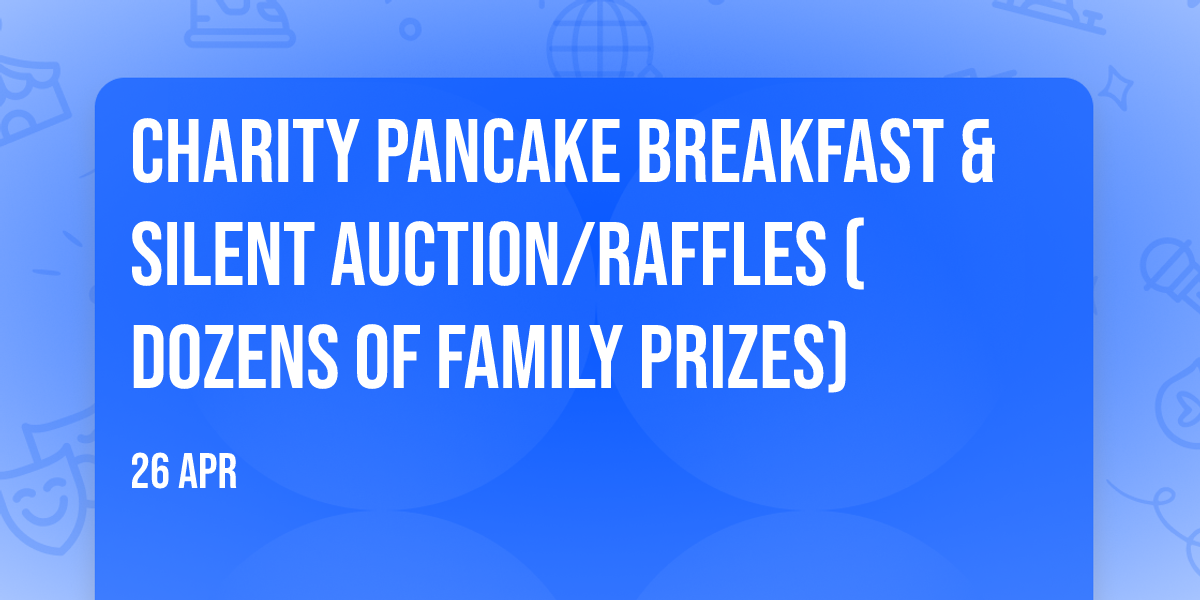 CHARITY PANCAKE BREAKFAST & SILENT AUCTION/RAFFLES ( DOZENS OF FAMILY PRIZES)

26 APR